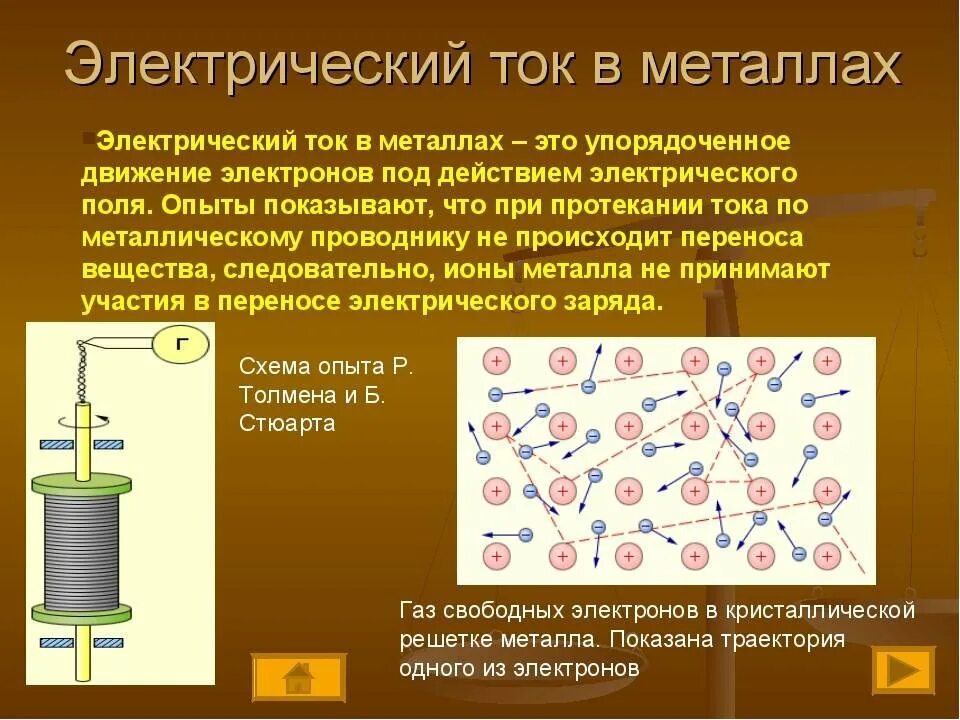 Электрический ток в металлах

Электрический ток в металлах – это упорядоченное движение электронов под действием электрического поля. Опыты показывают, что при протекании тока по металлическому проводнику не происходит переноса вещества, следовательно, ионы металла не принимают участия в переносе электрического заряда.

Г

Схема опыта Р. Толмена и Б. Стюарта

Газ свободных электронов в кристаллической решетке металла. Показана траектория одного из электронов